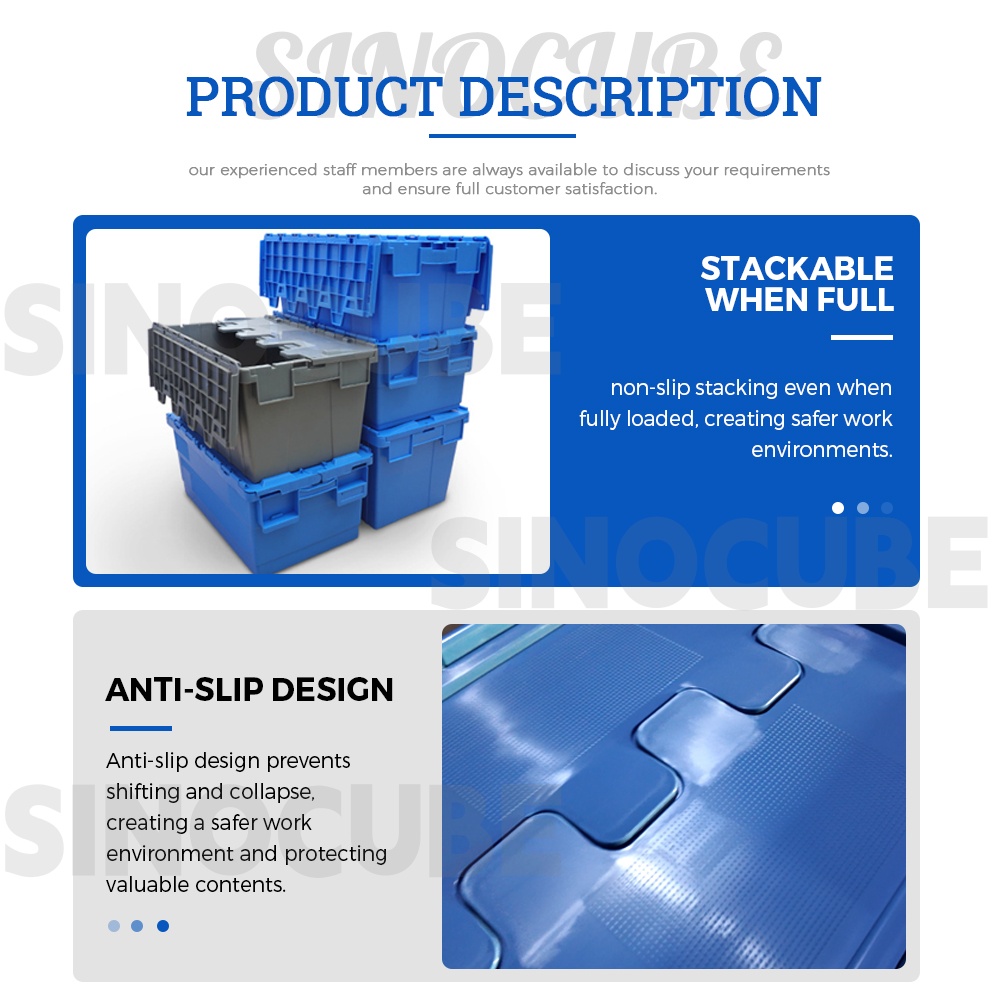 SINOCUBE

PRODUCT DESCRIPTION

our experienced staff members are always available to discuss your requirements and ensure full customer satisfaction.

SINOCUBE

STACKABLE WHEN FULL

non-slip stacking even when fully loaded, creating safer work environments.

SINOCUBE

ANTI-SLIP DESIGN

Anti-slip design prevents shifting and collapse, creating a safer work environment and protecting valuable contents.

SINOCUBE